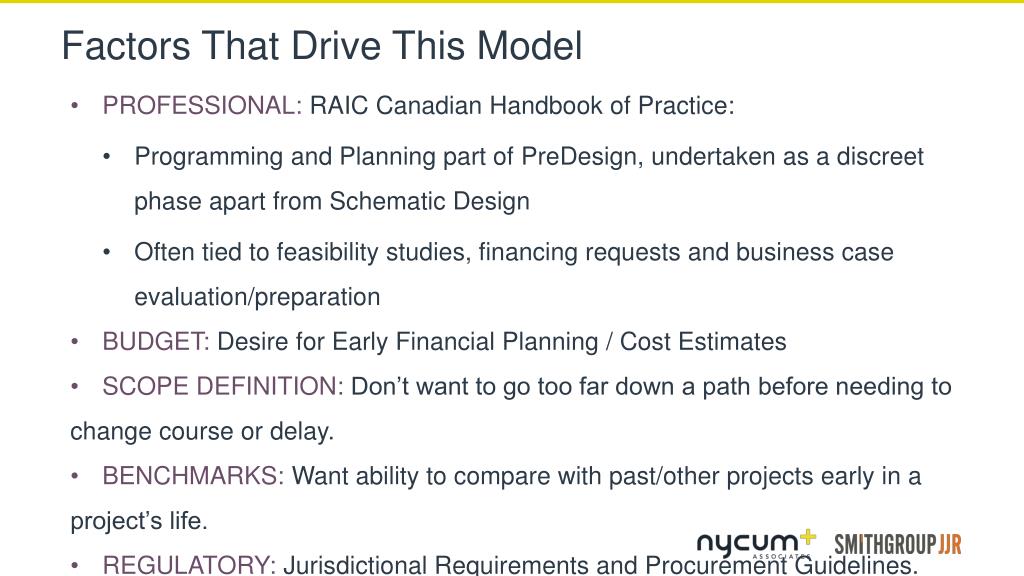 Factors That Drive This Model

• PROFESSIONAL: RAIC Canadian Handbook of Practice:

• Programming and Planning part of PreDesign, undertaken as a discreet phase apart from Schematic Design

• Often tied to feasibility studies, financing requests and business case evaluation/preparation

• BUDGET: Desire for Early Financial Planning / Cost Estimates

• SCOPE DEFINITION: Don't want to go too far down a path before needing to change course or delay.

• BENCHMARKS: Want ability to compare with past/other projects early in a project's life.

• REGULATORY: Jurisdictional Requirements and Procurement Guidelines.

nycum+ ASSOCIATES SMITHGROUPJJR